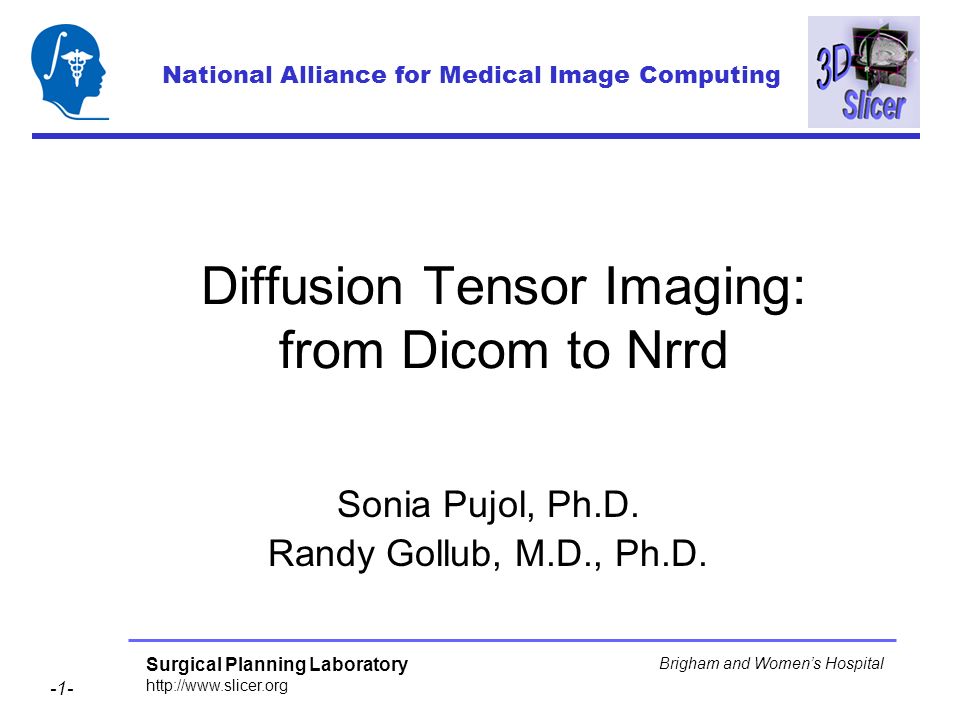 National Alliance for Medical Image Computing

3D Slicer

Diffusion Tensor Imaging: from Dicom to Nrrd

Sonia Pujol, Ph.D.
Randy Gollub, M.D., Ph.D.

Surgical Planning Laboratory
http://www.slicer.org

Brigham and Women's Hospital

-1-